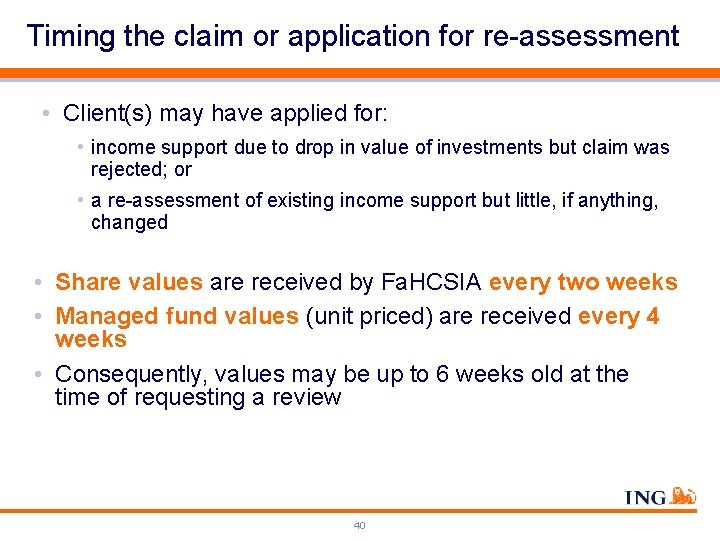 Timing the claim or application for re-assessment

• Client(s) may have applied for:

• income support due to drop in value of investments but claim was rejected; or

• a re-assessment of existing income support but little, if anything, changed

• Share values are received by FaHCSIA every two weeks

• Managed fund values (unit priced) are received every 4 weeks

• Consequently, values may be up to 6 weeks old at the time of requesting a review

ING

40